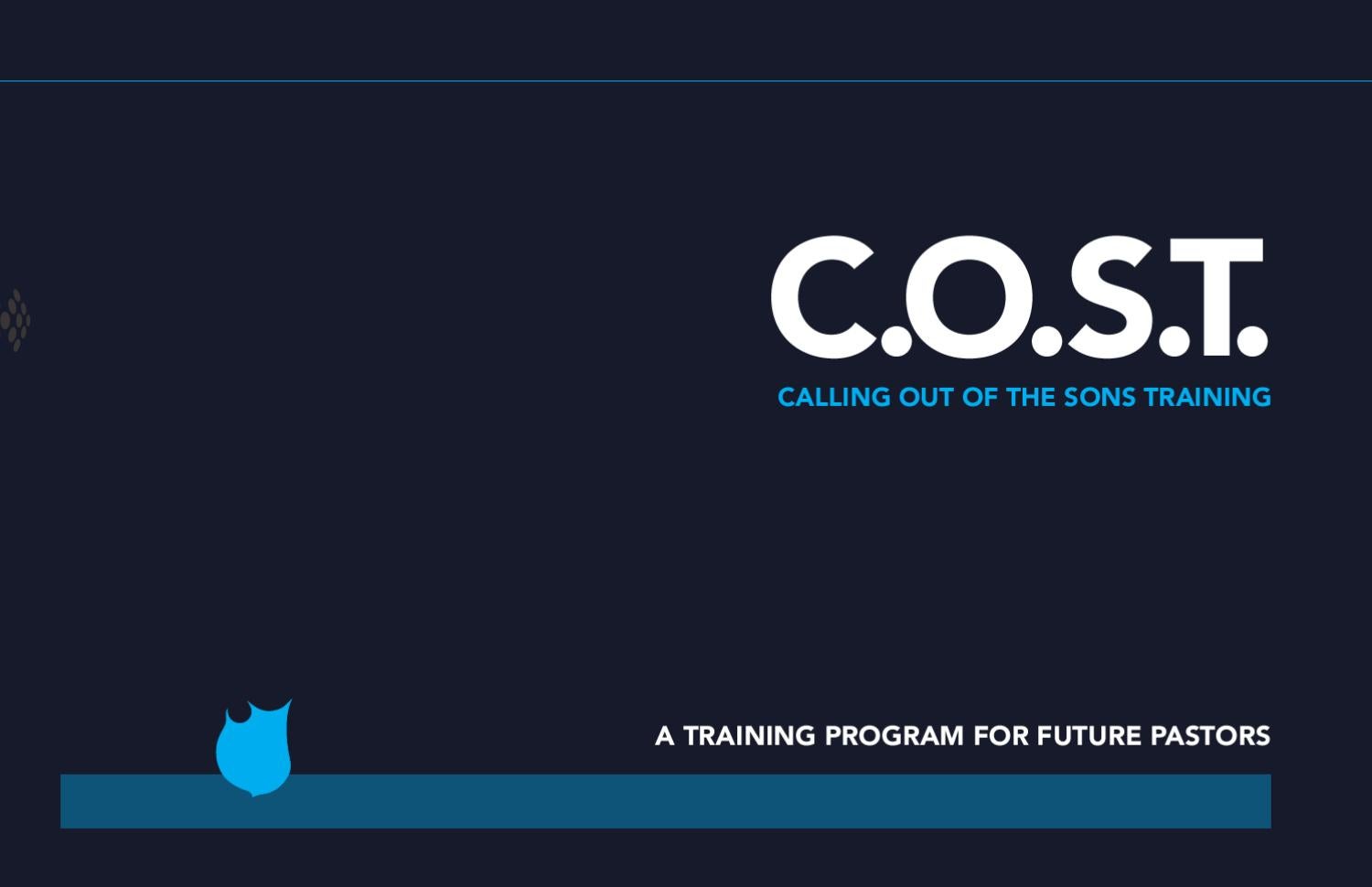 C.O.S.T.
CALLING OUT OF THE SONS TRAINING

A TRAINING PROGRAM FOR FUTURE PASTORS